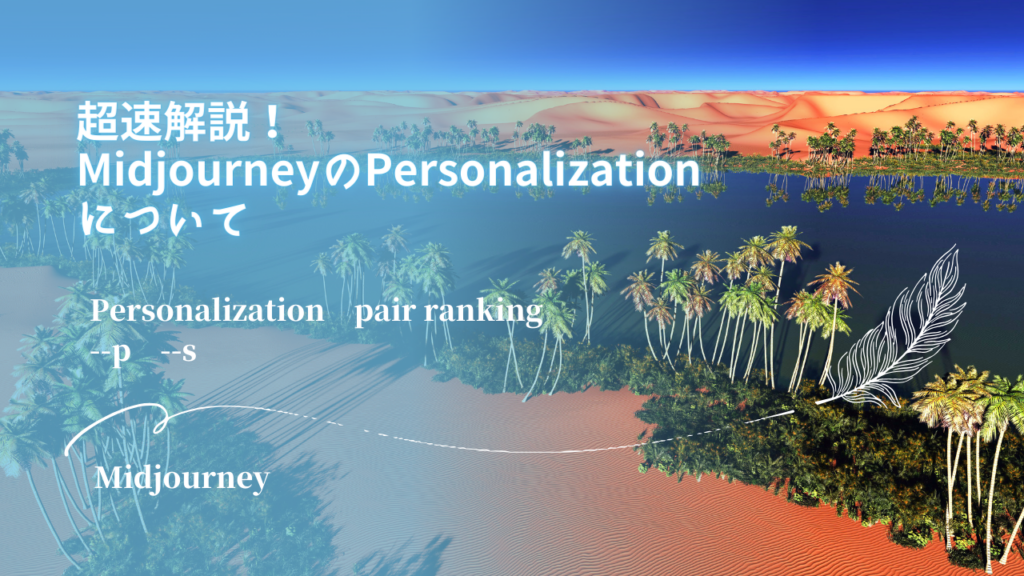 超速解説！
MidjourneyのPersonalization
について

Personalization pair ranking
--p --s

Midjourney